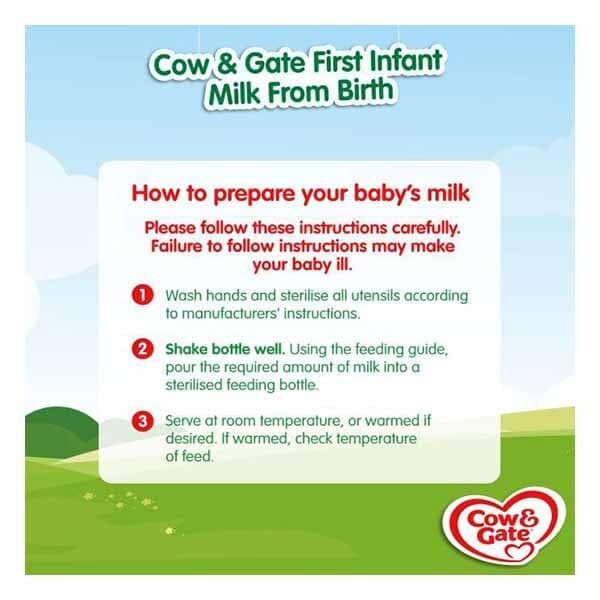 Cow & Gate First Infant Milk From Birth

How to prepare your baby's milk

Please follow these instructions carefully. Failure to follow instructions may make your baby ill.

1 Wash hands and sterilise all utensils according to manufacturers' instructions.

2 Shake bottle well. Using the feeding guide, pour the required amount of milk into a sterilised feeding bottle.

3 Serve at room temperature, or warmed if desired. If warmed, check temperature of feed.

Cow & Gate